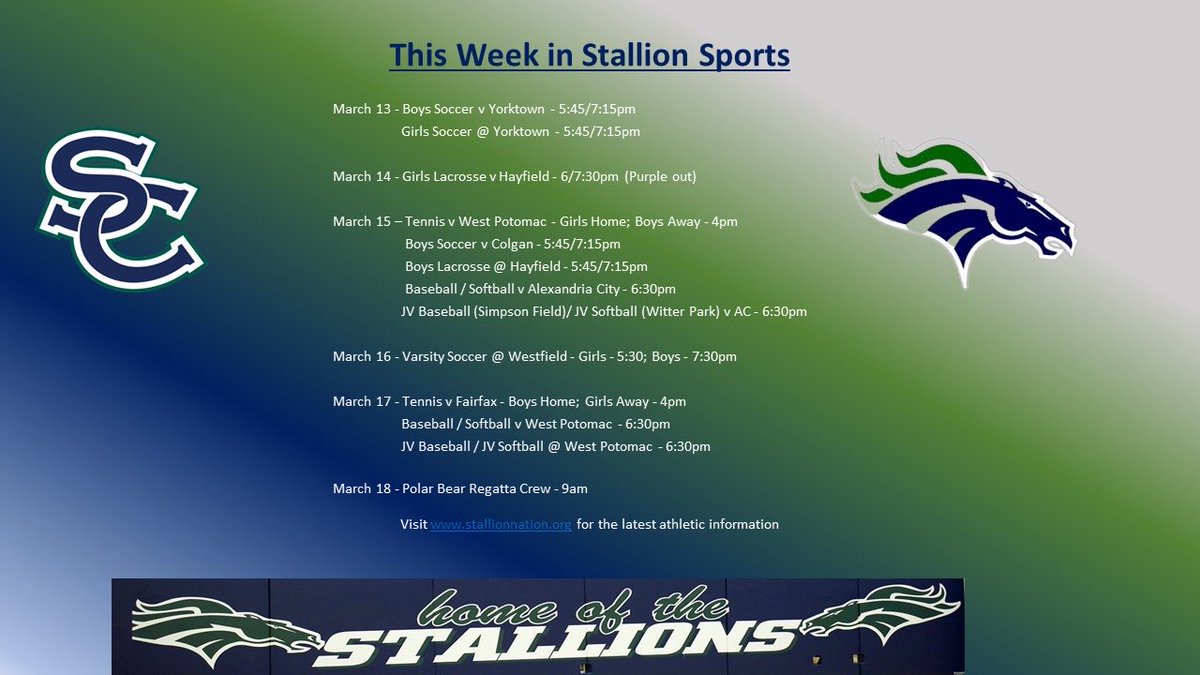 This Week in Stallion Sports

SC

March 13 - Boys Soccer v Yorktown - 5:45/7:15pm
Girls Soccer @ Yorktown - 5:45/7:15pm

March 14 - Girls Lacrosse v Hayfield - 6/7:30pm (Purple out)

March 15 – Tennis v West Potomac - Girls Home; Boys Away - 4pm
Boys Soccer v Colgan - 5:45/7:15pm
Boys Lacrosse @ Hayfield - 5:45/7:15pm
Baseball / Softball v Alexandria City - 6:30pm
JV Baseball (Simpson Field)/ JV Softball (Witter Park) v AC - 6:30pm

March 16 - Varsity Soccer @ Westfield - Girls - 5:30; Boys - 7:30pm

March 17 - Tennis v Fairfax - Boys Home; Girls Away - 4pm
Baseball / Softball v West Potomac - 6:30pm
JV Baseball / JV Softball @ West Potomac - 6:30pm

March 18 - Polar Bear Regatta Crew - 9am

Visit www.stallionnation.org for the latest athletic information

home of the STALLIONS